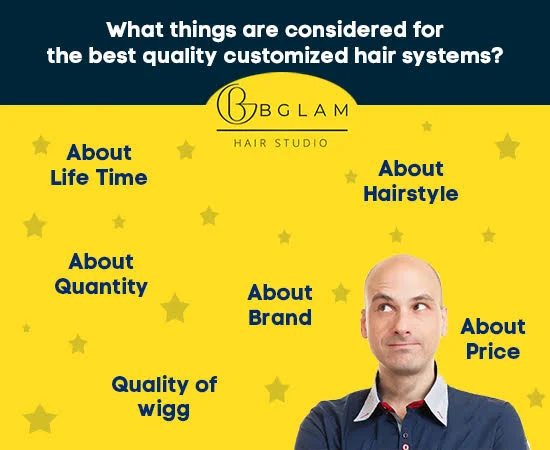 What things are considered for the best quality customized hair systems?

BGLAM
HAIR STUDIO

About Life Time

About Hairstyle

About Quantity

About Brand

About Price

Quality of wigg